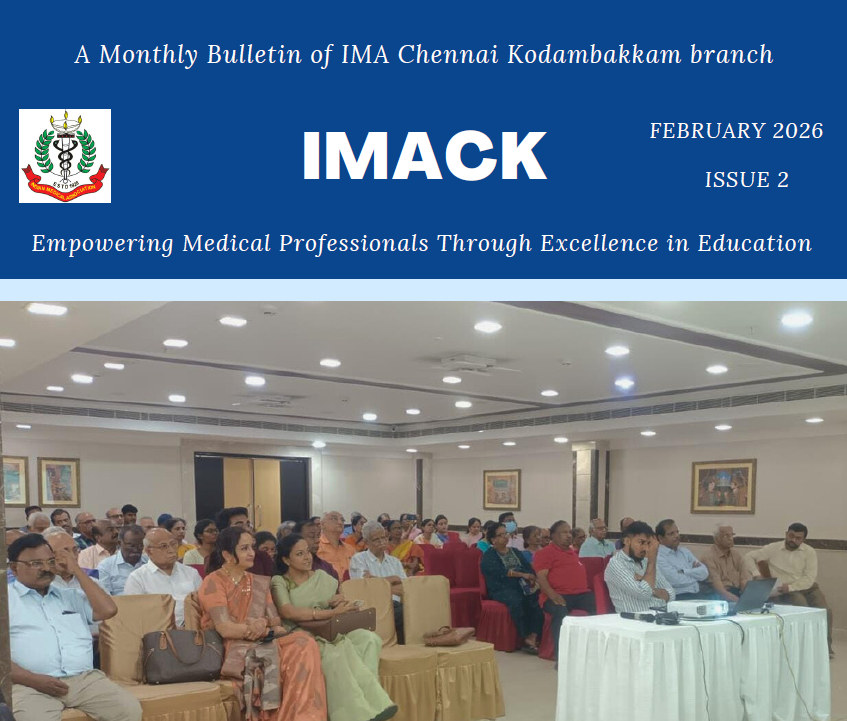 A Monthly Bulletin of IMA Chennai Kodambakkam branch

ESTD 1928
INDIAN MEDICAL ASSOCIATION

IMACK

FEBRUARY 2026

ISSUE 2

Empowering Medical Professionals Through Excellence in Education